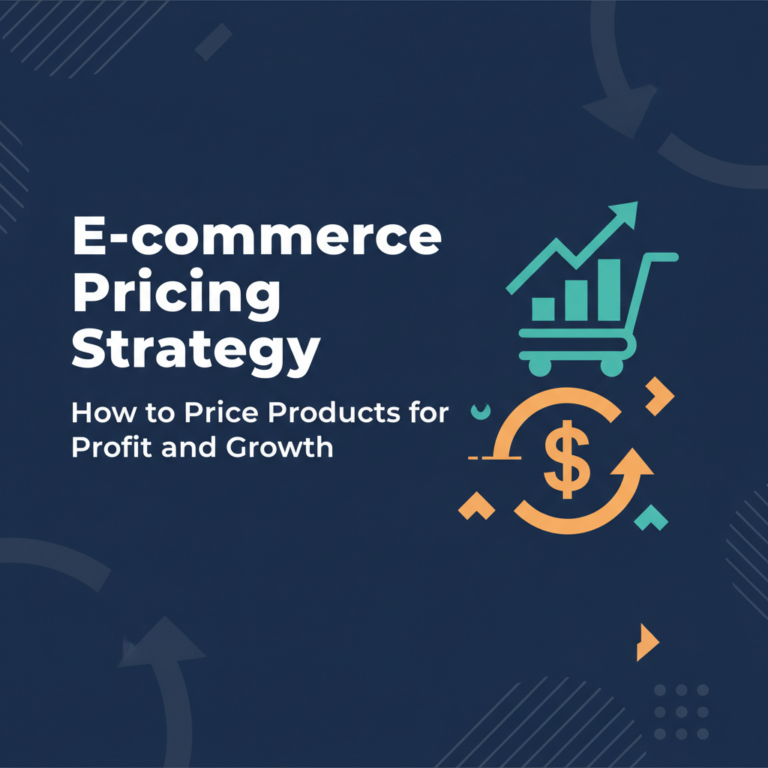 E-commerce Pricing Strategy

How to Price Products for Profit and Growth

$